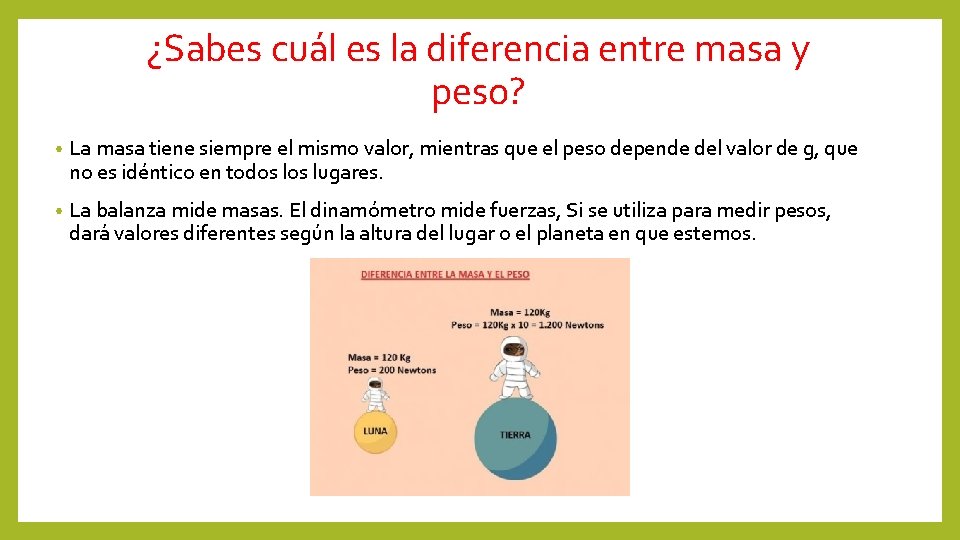 ¿Sabes cuál es la diferencia entre masa y peso?

• La masa tiene siempre el mismo valor, mientras que el peso depende del valor de g, que no es idéntico en todos los lugares.

• La balanza mide masas. El dinamómetro mide fuerzas, Si se utiliza para medir pesos, dará valores diferentes según la altura del lugar o el planeta en que estemos.

DIFERENCIA ENTRE LA MASA Y EL PESO

Masa = 120Kg
Peso = 120Kg x 10 = 1.200 Newtons

Masa = 120 Kg
Peso = 200 Newtons

LUNA

TIERRA